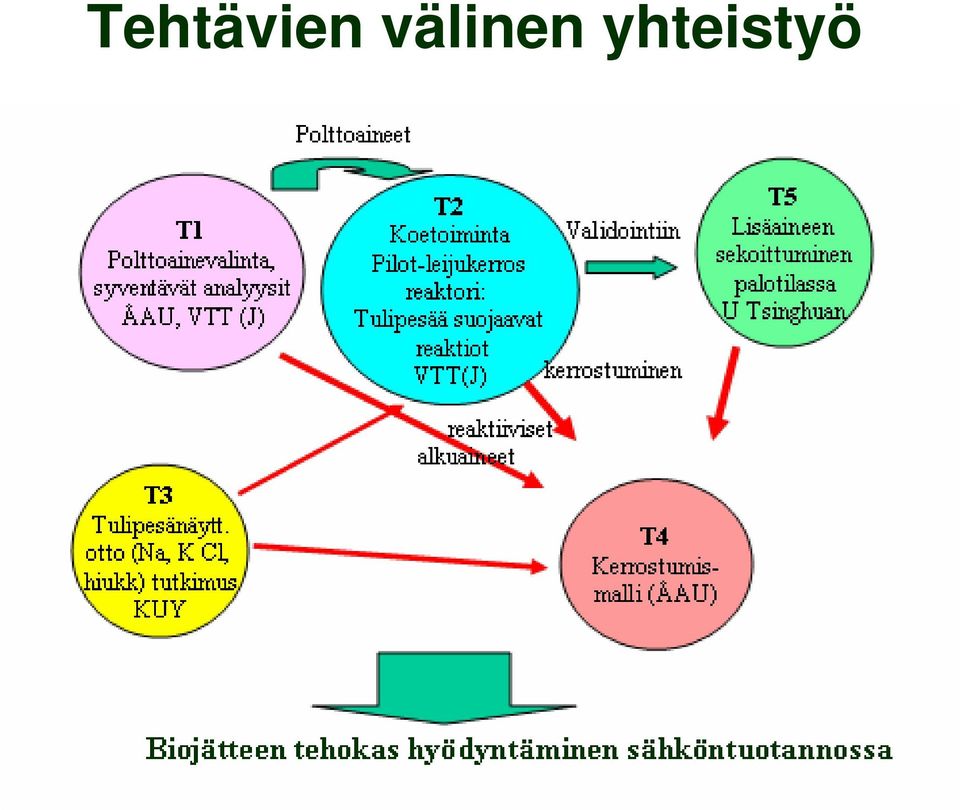 Tehtävien välinen yhteistyö

Polttoaineet

T1
Polttoainevalinta, syventävät analyysit ÅAU, VTT (J)

T2
Koetoiminta
Pilot-leijukerros reaktori:
Tulipesää suojaavat reaktiot
VTT(J)

Validointiin

T5
Lisäaineen sekoittuminen palotilassa
U Tsinghuan

kerrostuminen

reaktiiviset alkuaineet

T3
Tulipesänäytt. otto (Na, K Cl, hiukk) tutkimus
KUY

T4
Kerrostumis-malli (ÅAU)

Biojätteen tehokas hyödyntäminen sähköntuotannossa